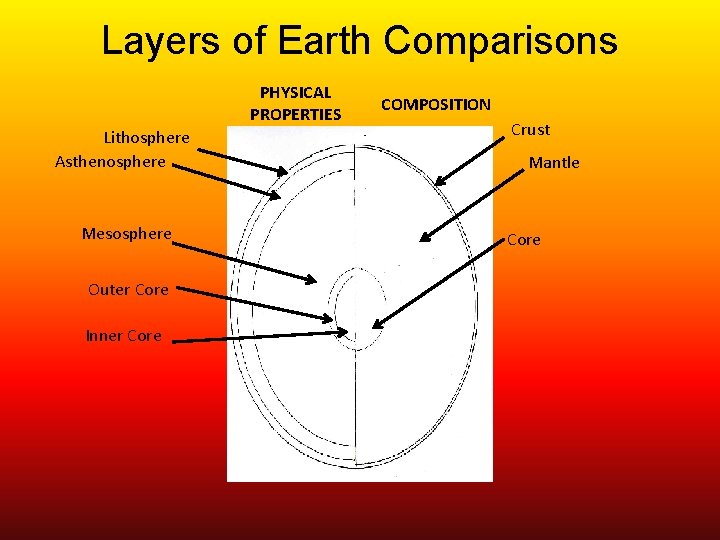 Layers of Earth Comparisons

PHYSICAL PROPERTIES

COMPOSITION

Lithosphere

Asthenosphere

Mesosphere

Outer Core

Inner Core

Crust

Mantle

Core